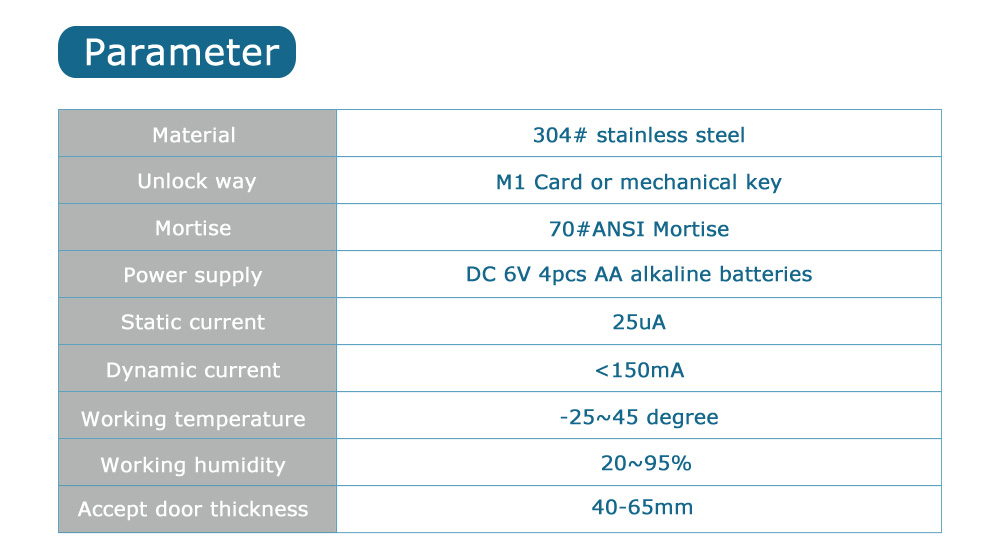 Parameter

| Material | 304# stainless steel |
|---|---|
| Unlock way | M1 Card or mechanical key |
| Mortise | 70#ANSI Mortise |
| Power supply | DC 6V 4pcs AA alkaline batteries |
| Static current | 25uA |
| Dynamic current | <150mA |
| Working temperature | -25~45 degree |
| Working humidity | 20~95% |
| Accept door thickness | 40-65mm |